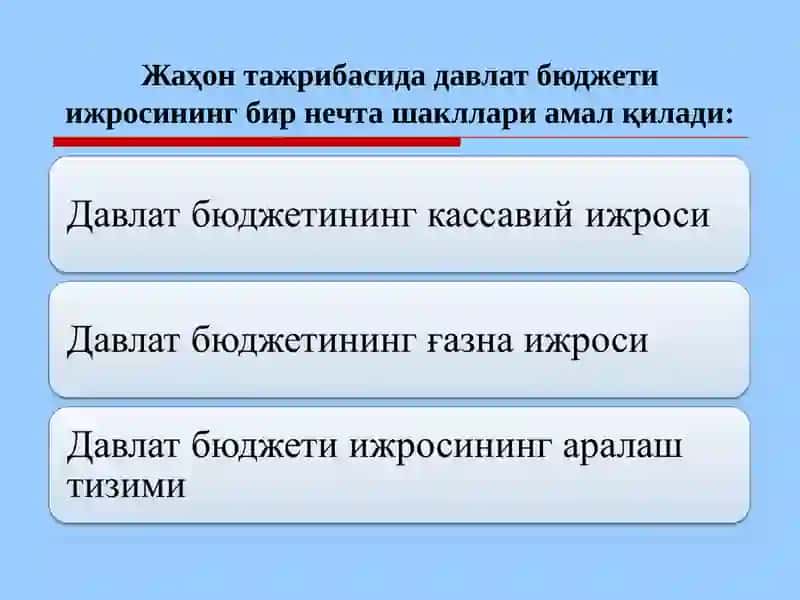 Жаҳон тажрибасида давлат бюджети ижросининг бир нечта шакллари амал қилади:

Давлат бюджетининг кассавий ижроси

Давлат бюджетининг ғазна ижроси

Давлат бюджети ижросининг аралаш тизими